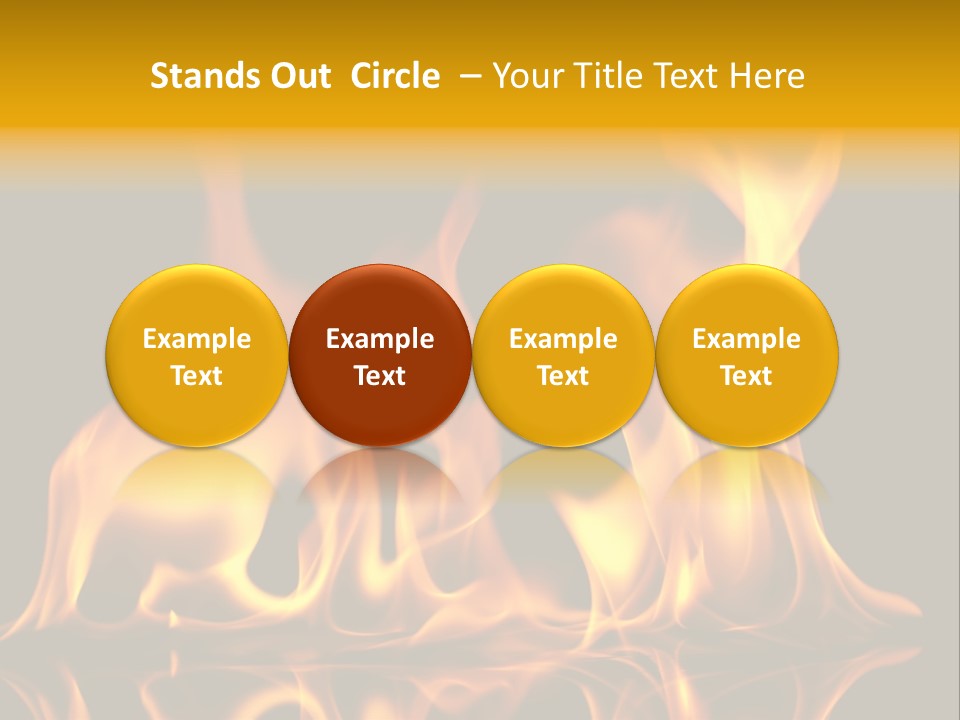 Stands Out Circle – Your Title Text Here

Example Text

Example Text

Example Text

Example Text